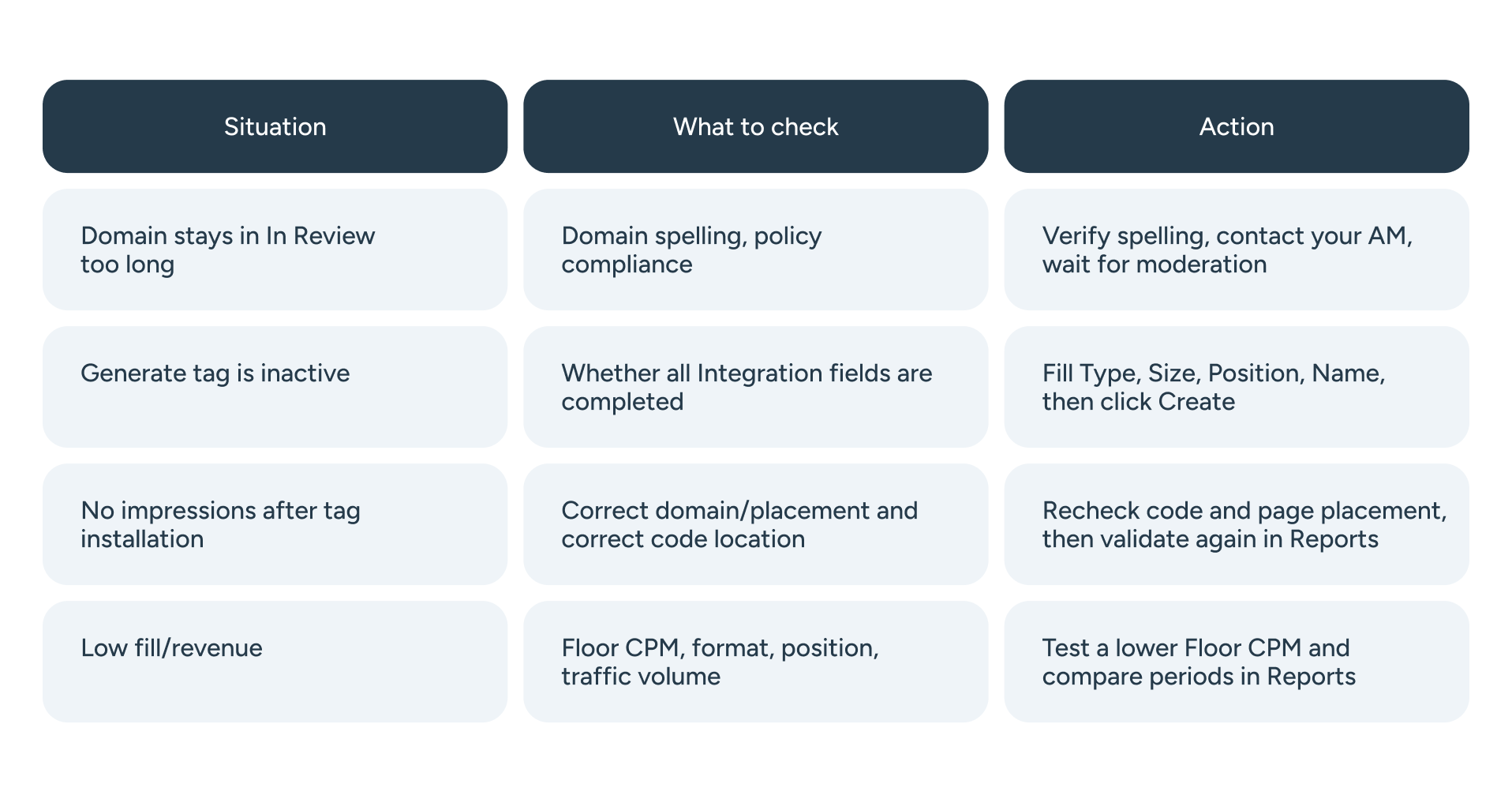 | Situation | What to check | Action |
|---|---|---|
| Domain stays in In Review too long | Domain spelling, policy compliance | Verify spelling, contact your AM, wait for moderation |
| Generate tag is inactive | Whether all Integration fields are completed | Fill Type, Size, Position, Name, then click Create |
| No impressions after tag installation | Correct domain/placement and correct code location | Recheck code and page placement, then validate again in Reports |
| Low fill/revenue | Floor CPM, format, position, traffic volume | Test a lower Floor CPM and compare periods in Reports |